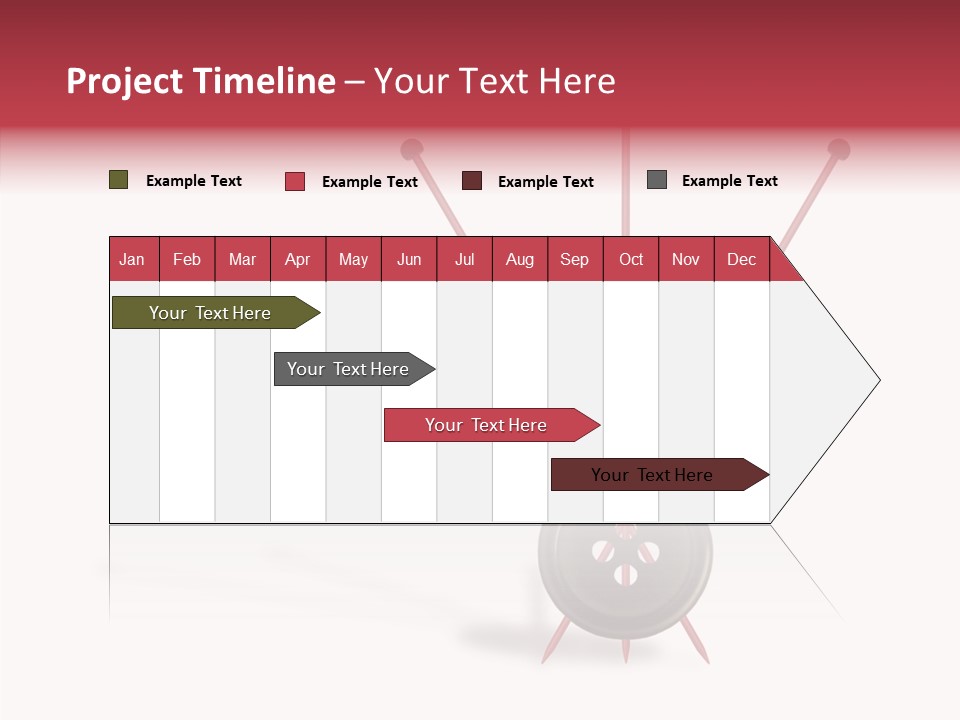 Project Timeline – Your Text Here

Example Text
Example Text
Example Text
Example Text

| Jan | Feb | Mar | Apr | May | Jun | Jul | Aug | Sep | Oct | Nov | Dec |
|---|---|---|---|---|---|---|---|---|---|---|---|

Your Text Here

Your Text Here

Your Text Here

Your Text Here